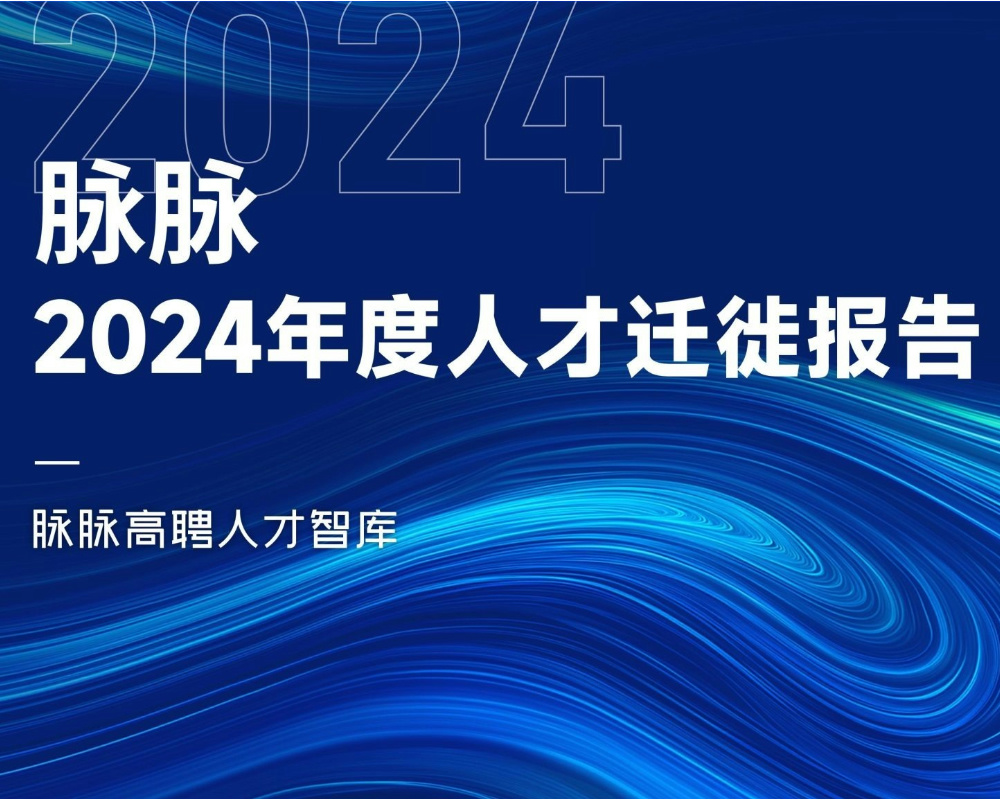 2024

脉脉

2024年度人才迁徙报告

—

脉脉高聘人才智库